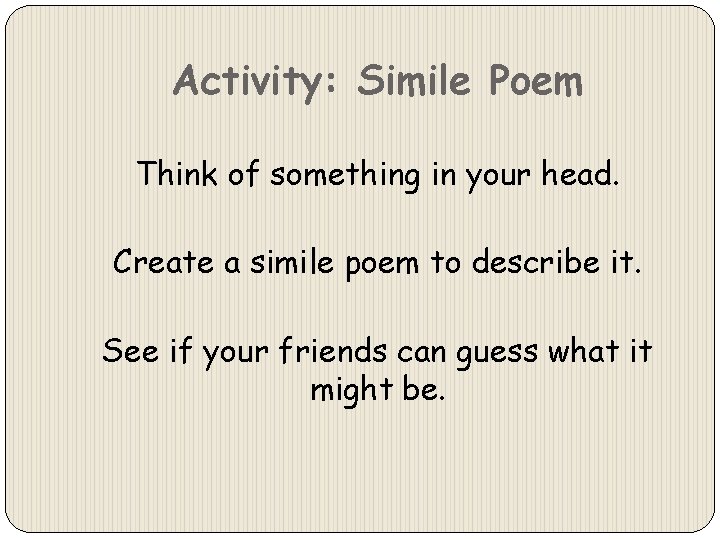 Activity: Simile Poem

Think of something in your head.

Create a simile poem to describe it.

See if your friends can guess what it might be.